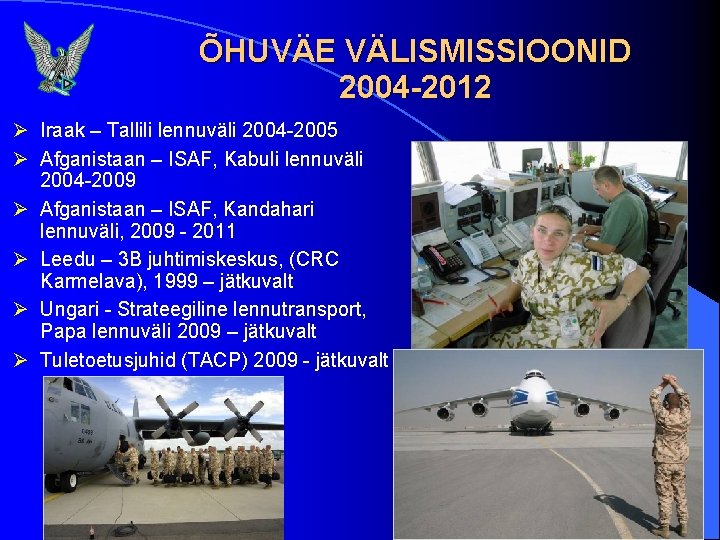 ÕHUVÄE VÄLISMISSIOONID 2004-2012

➢ Iraak – Tallili lennuväli 2004-2005
➢ Afganistaan – ISAF, Kabuli lennuväli 2004-2009
➢ Afganistaan – ISAF, Kandahari lennuväli, 2009 - 2011
➢ Leedu – 3B juhtimiskeskus, (CRC Karmelava), 1999 – jätkuvalt
➢ Ungari - Strateegiline lennutransport, Papa lennuväli 2009 – jätkuvalt
➢ Tuletoetusjuhid (TACP) 2009 - jätkuvalt